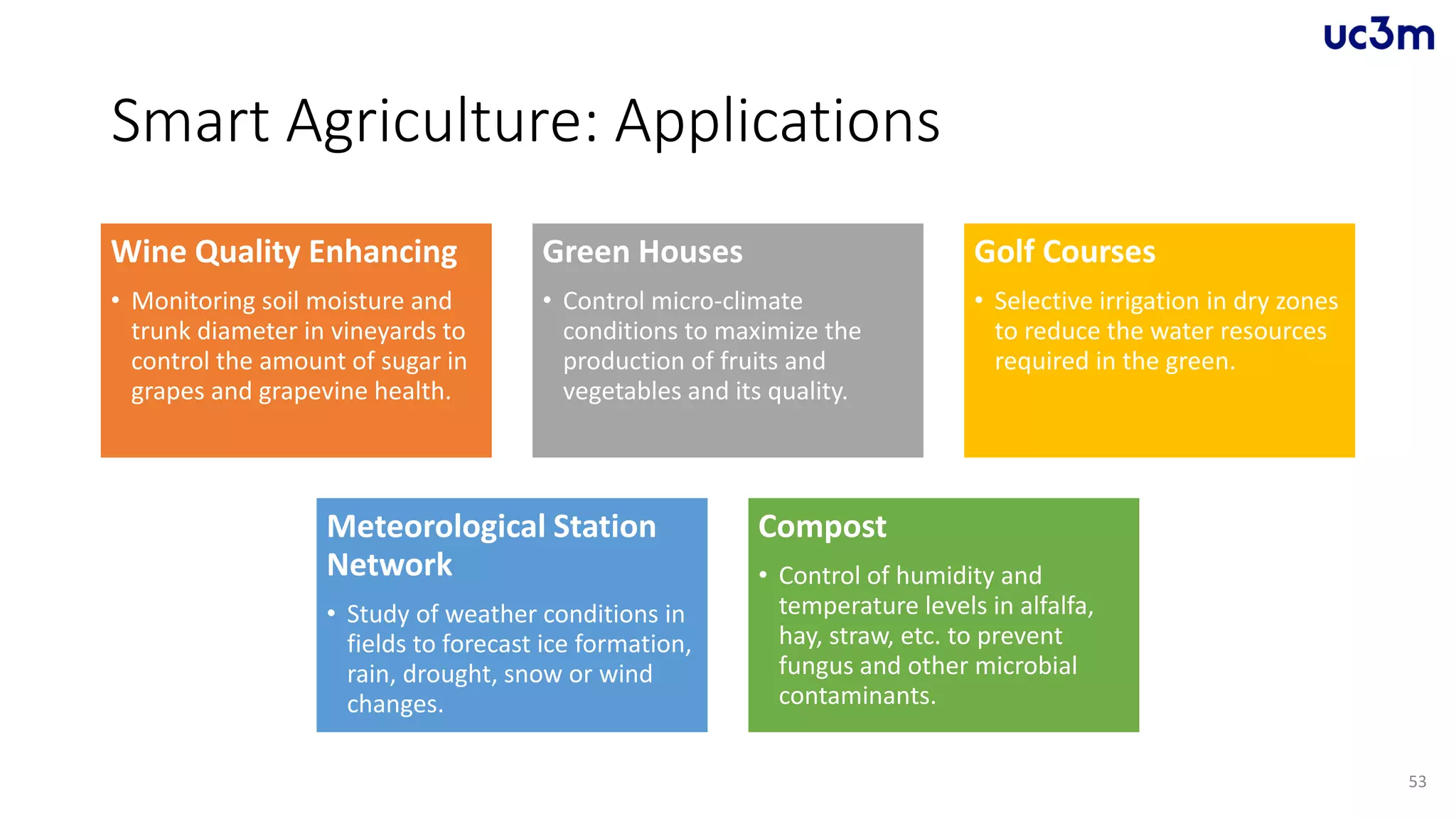 uc3m

Smart Agriculture: Applications

Wine Quality Enhancing

• Monitoring soil moisture and trunk diameter in vineyards to control the amount of sugar in grapes and grapevine health.

Green Houses

• Control micro-climate conditions to maximize the production of fruits and vegetables and its quality.

Golf Courses

• Selective irrigation in dry zones to reduce the water resources required in the green.

Meteorological Station Network

• Study of weather conditions in fields to forecast ice formation, rain, drought, snow or wind changes.

Compost

• Control of humidity and temperature levels in alfalfa, hay, straw, etc. to prevent fungus and other microbial contaminants.

53